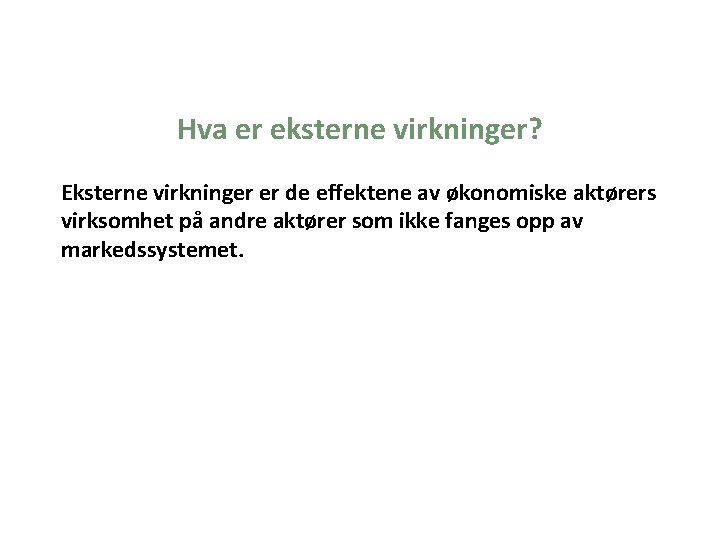 Hva er eksterne virkninger?

Eksterne virkninger er de effektene av økonomiske aktørers virksomhet på andre aktører som ikke fanges opp av markedssystemet.